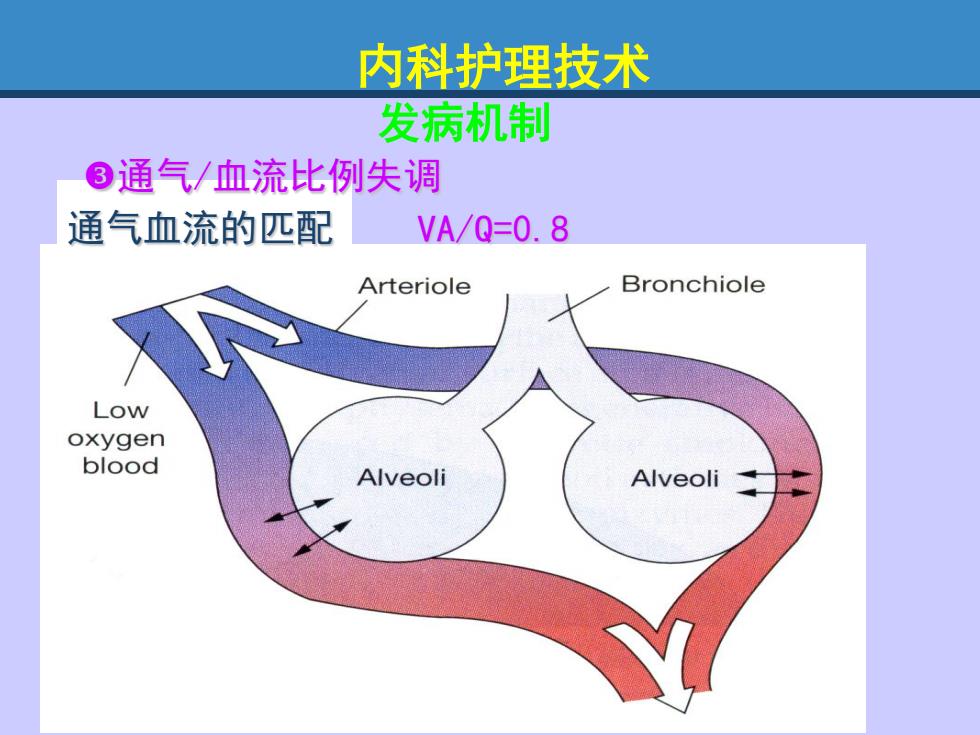 内科护理技术

发病机制

❸通气/血流比例失调

通气血流的匹配 VA/Q=0.8

Arteriole

Bronchiole

Low oxygen blood

Alveoli

Alveoli